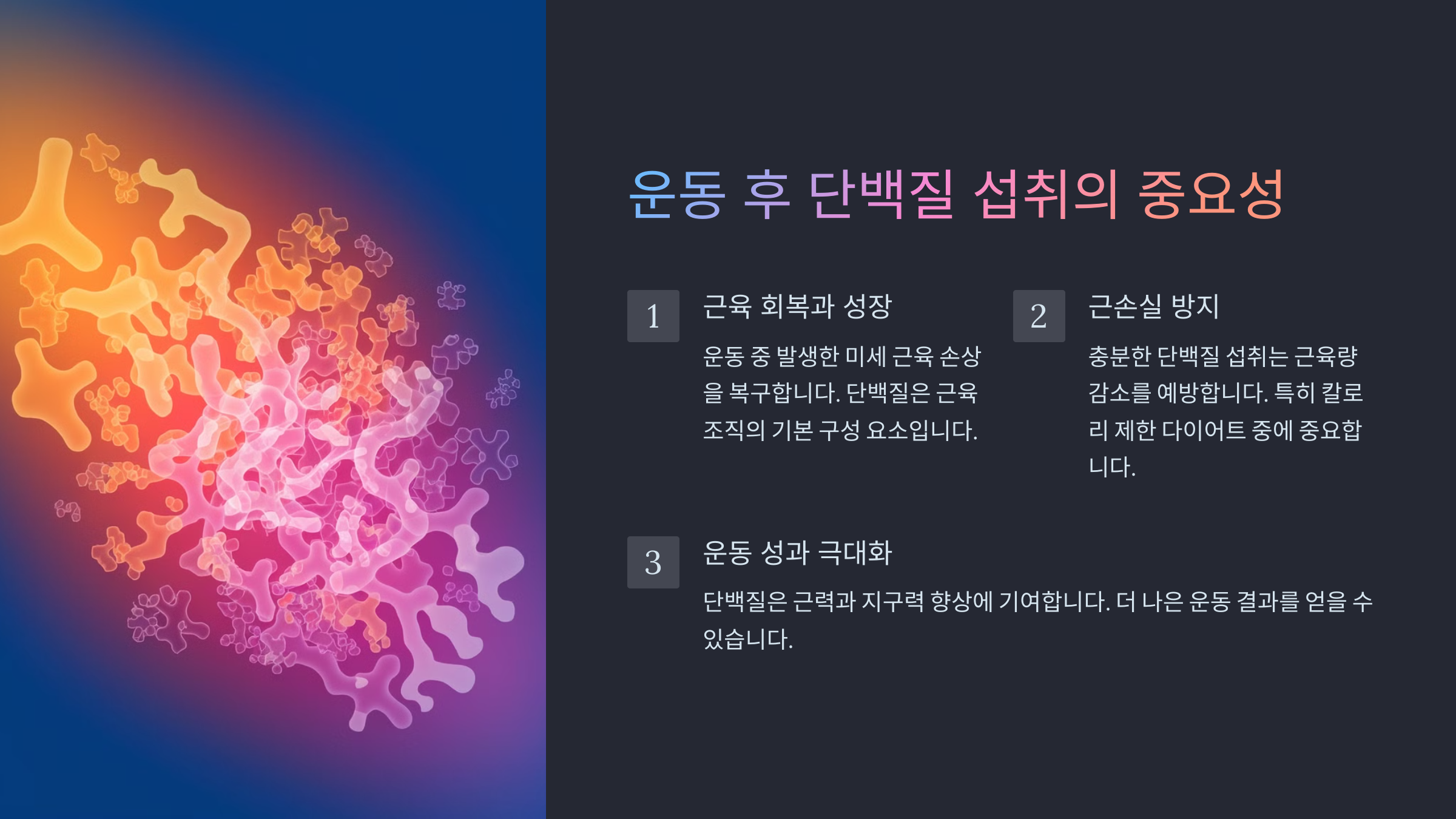 운동 후 단백질 섭취의 중요성

1

근육 회복과 성장

운동 중 발생한 미세 근육 손상을 복구합니다. 단백질은 근육 조직의 기본 구성 요소입니다.

2

근손실 방지

충분한 단백질 섭취는 근육량 감소를 예방합니다. 특히 칼로리 제한 다이어트 중에 중요합니다.

3

운동 성과 극대화

단백질은 근력과 지구력 향상에 기여합니다. 더 나은 운동 결과를 얻을 수 있습니다.